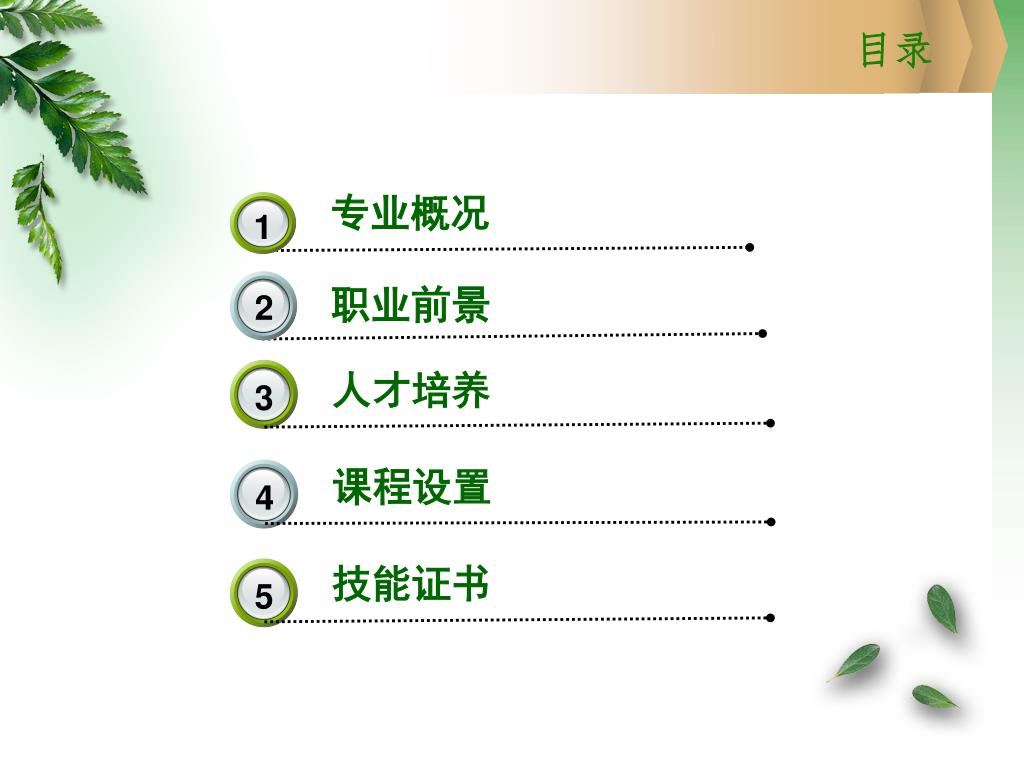 目录

1 专业概况

2 职业前景

3 人才培养

4 课程设置

5 技能证书